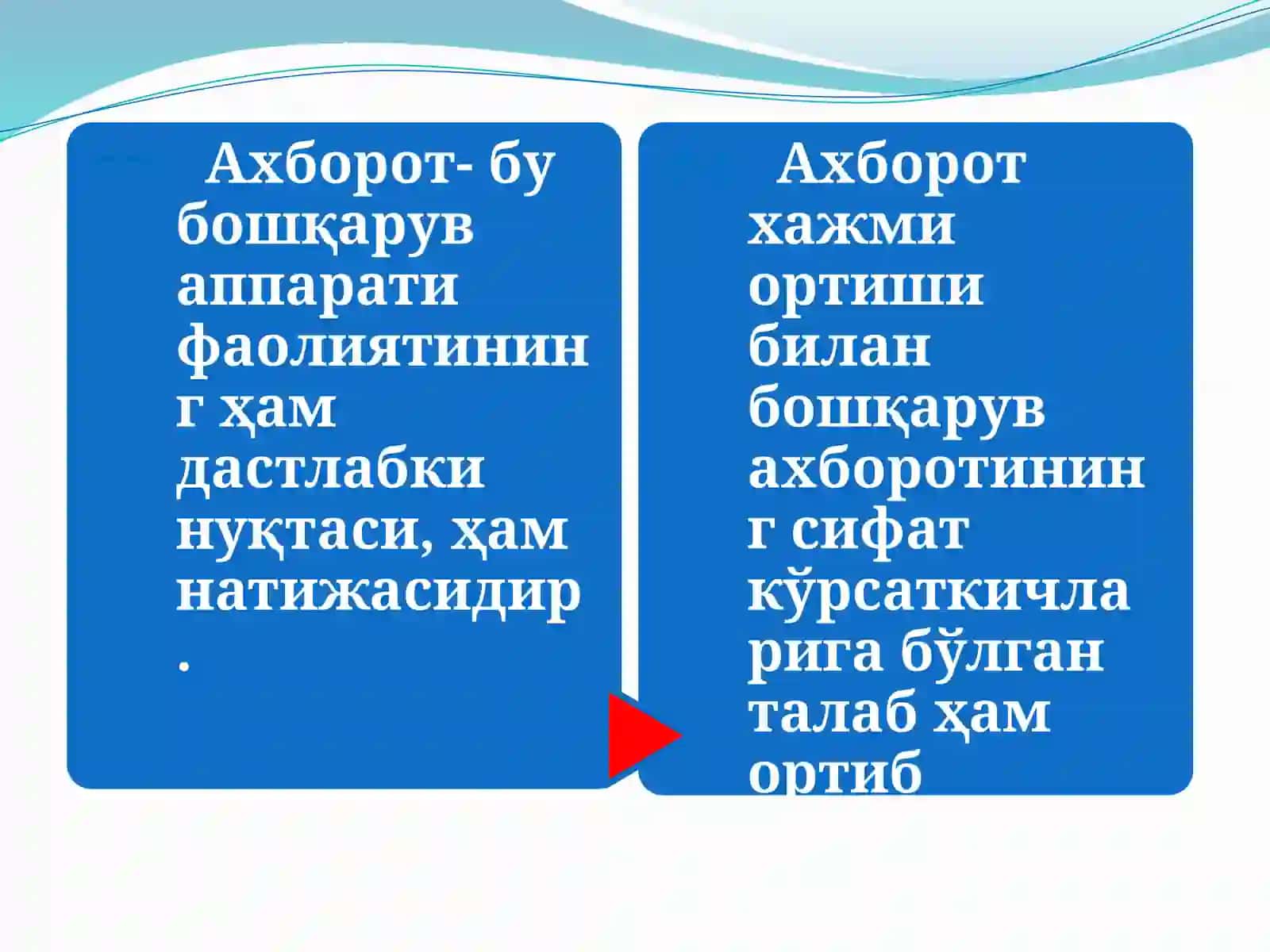 Ахборот- бу бошқарув аппарати фаолиятининг ҳам дастлабки нуқтаси, ҳам натижасидир.

Ахборот хажми ортиши билан бошқарув ахборотининг сифат кўрсаткичларига бўлган талаб ҳам ортиб